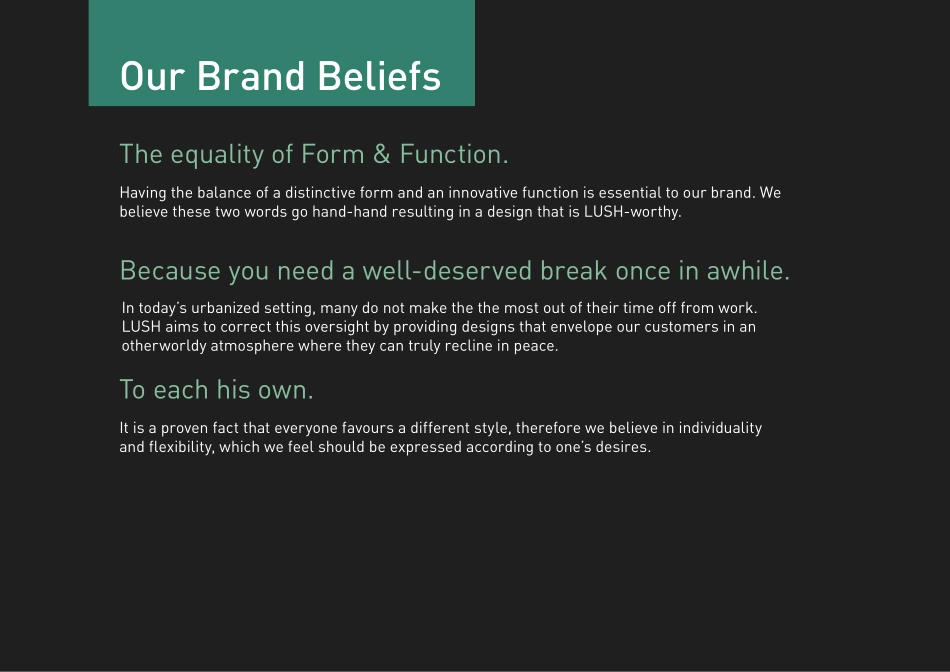 Our Brand Beliefs

The equality of Form & Function.

Having the balance of a distinctive form and an innovative function is essential to our brand. We believe these two words go hand-hand resulting in a design that is LUSH-worthy.

Because you need a well-deserved break once in awhile.

In today's urbanized setting, many do not make the the most out of their time off from work. LUSH aims to correct this oversight by providing designs that envelope our customers in an otherworldy atmosphere where they can truly recline in peace.

To each his own.

It is a proven fact that everyone favours a different style, therefore we believe in individuality and flexibility, which we feel should be expressed according to one's desires.